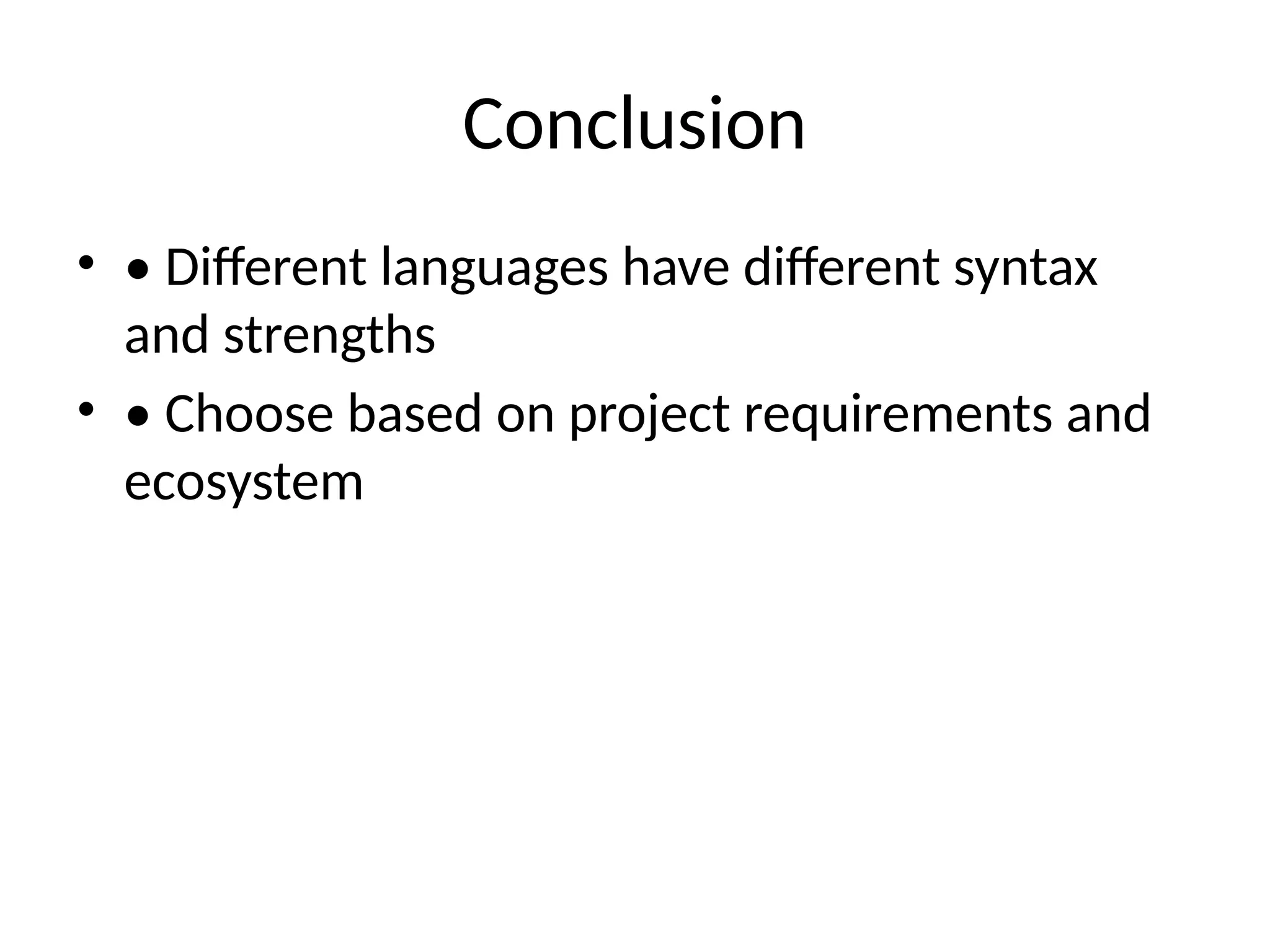 Conclusion

• • Different languages have different syntax and strengths
• • Choose based on project requirements and ecosystem